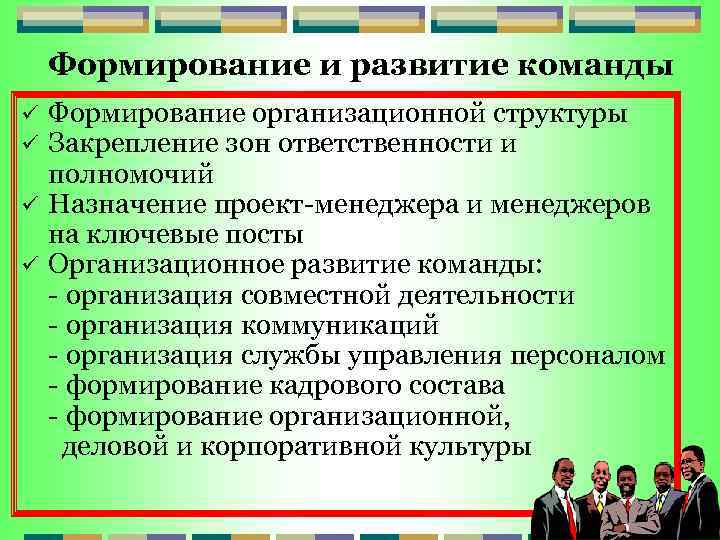 Формирование и развитие команды

✓ Формирование организационной структуры
✓ Закрепление зон ответственности и полномочий
✓ Назначение проект-менеджера и менеджеров на ключевые посты
✓ Организационное развитие команды:
- организация совместной деятельности
- организация коммуникаций
- организация службы управления персоналом
- формирование кадрового состава
- формирование организационной, деловой и корпоративной культуры